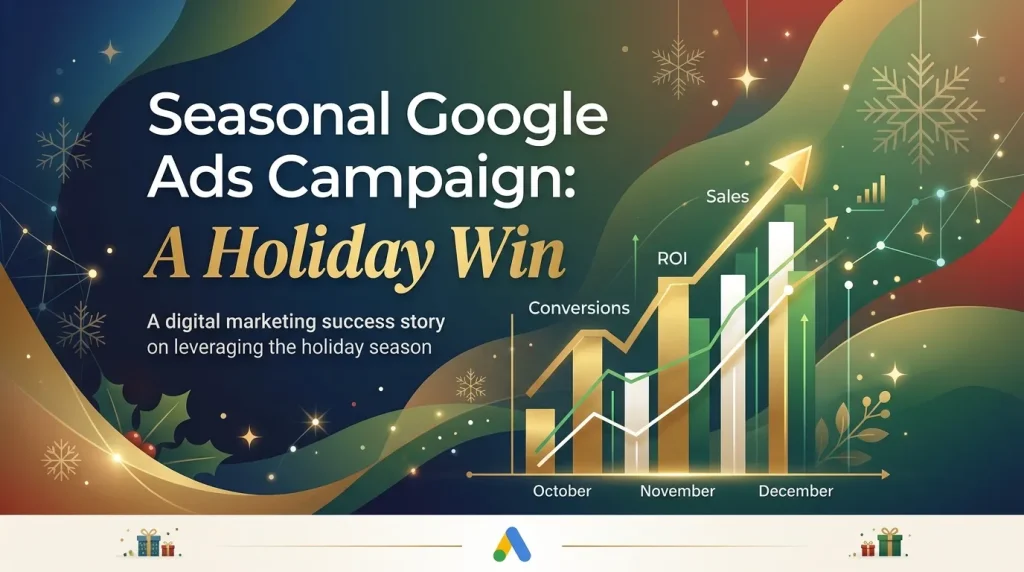 Seasonal Google Ads Campaign:
A Holiday Win

A digital marketing success story on leveraging the holiday season

Sales
ROI
Conversions

October
November
December